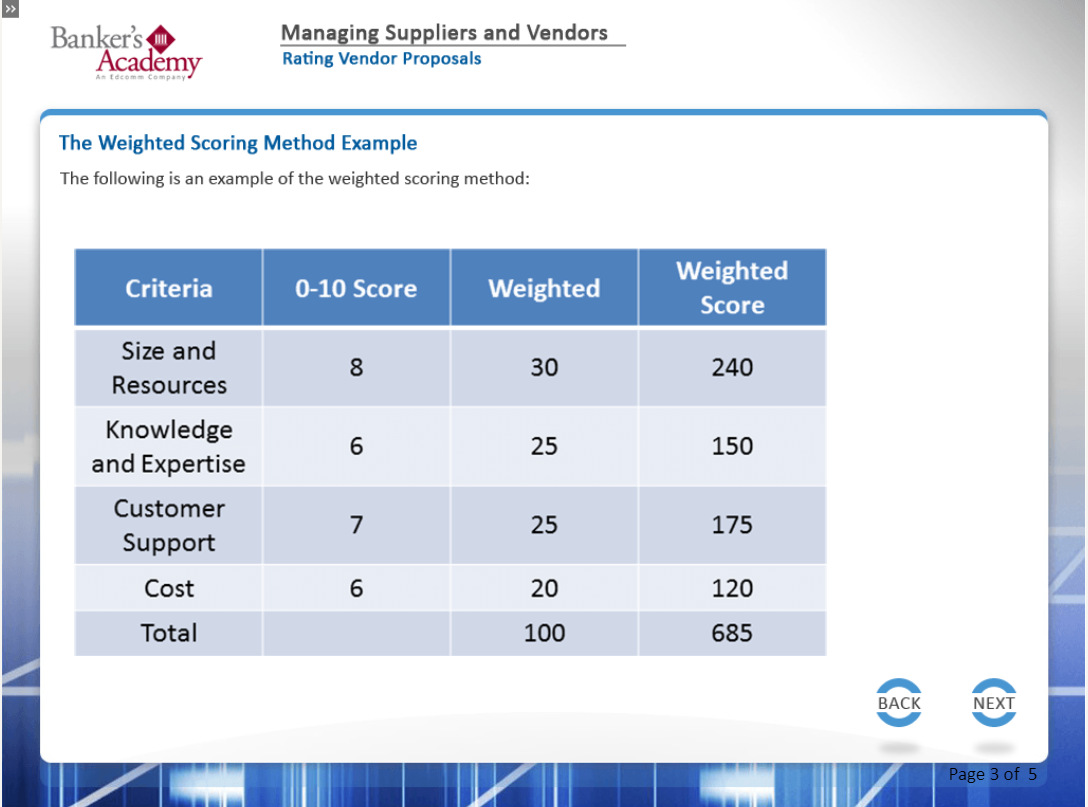 »

Banker's Academy
An Edcomm Company

Managing Suppliers and Vendors
Rating Vendor Proposals

The Weighted Scoring Method Example

The following is an example of the weighted scoring method:

| Criteria | 0-10 Score | Weighted | Weighted Score |
|---|---|---|---|
| Size and Resources | 8 | 30 | 240 |
| Knowledge and Expertise | 6 | 25 | 150 |
| Customer Support | 7 | 25 | 175 |
| Cost | 6 | 20 | 120 |
| Total | | 100 | 685 |

BACK

NEXT

Page 3 of 5